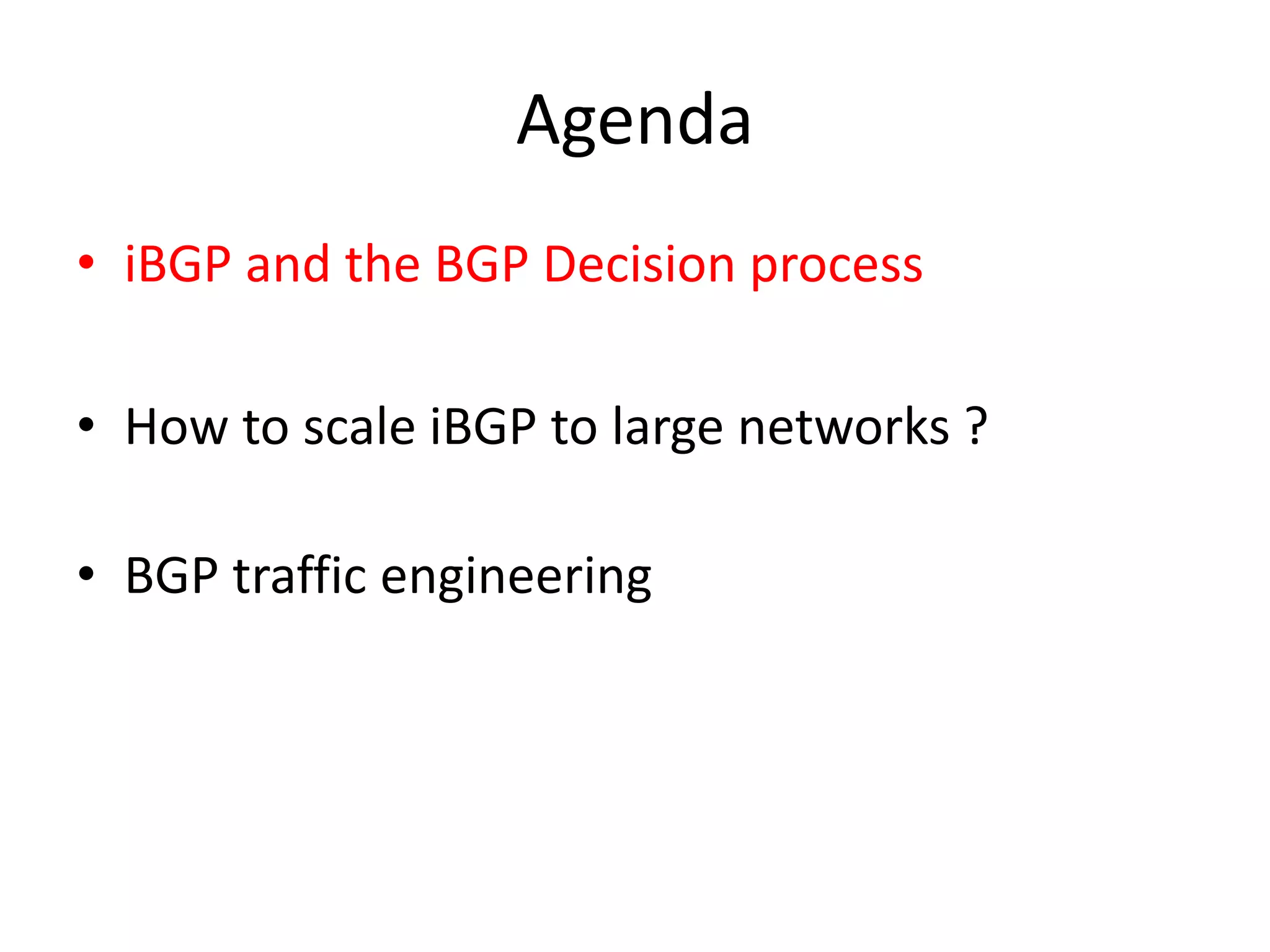 Agenda

• iBGP and the BGP Decision process

• How to scale iBGP to large networks ?

• BGP traffic engineering